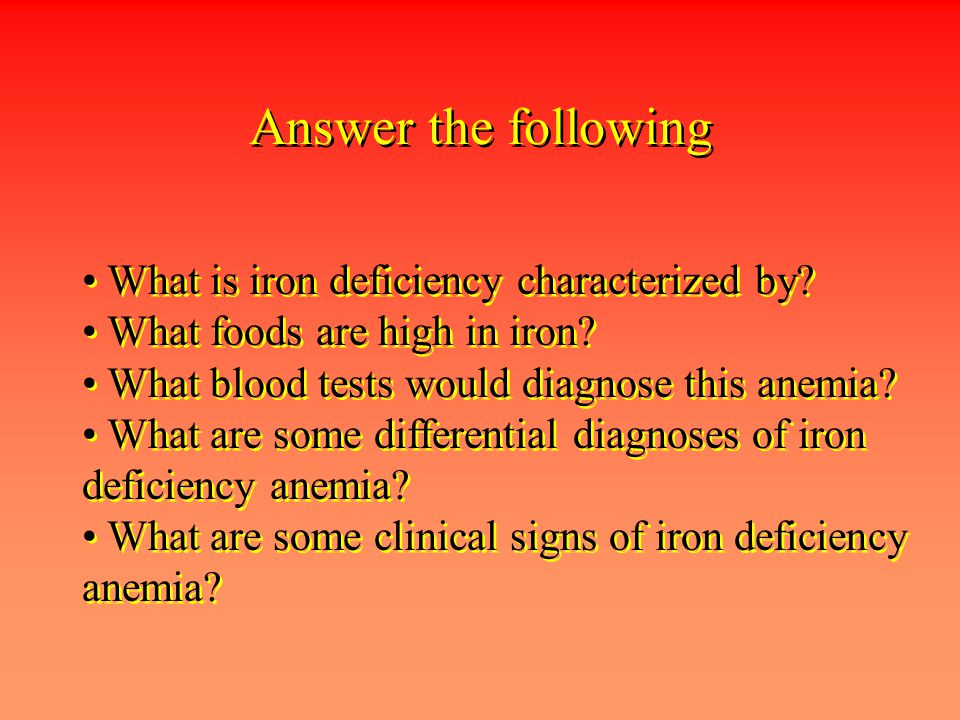 Answer the following

• What is iron deficiency characterized by?
• What foods are high in iron?
• What blood tests would diagnose this anemia?
• What are some differential diagnoses of iron deficiency anemia?
• What are some clinical signs of iron deficiency anemia?